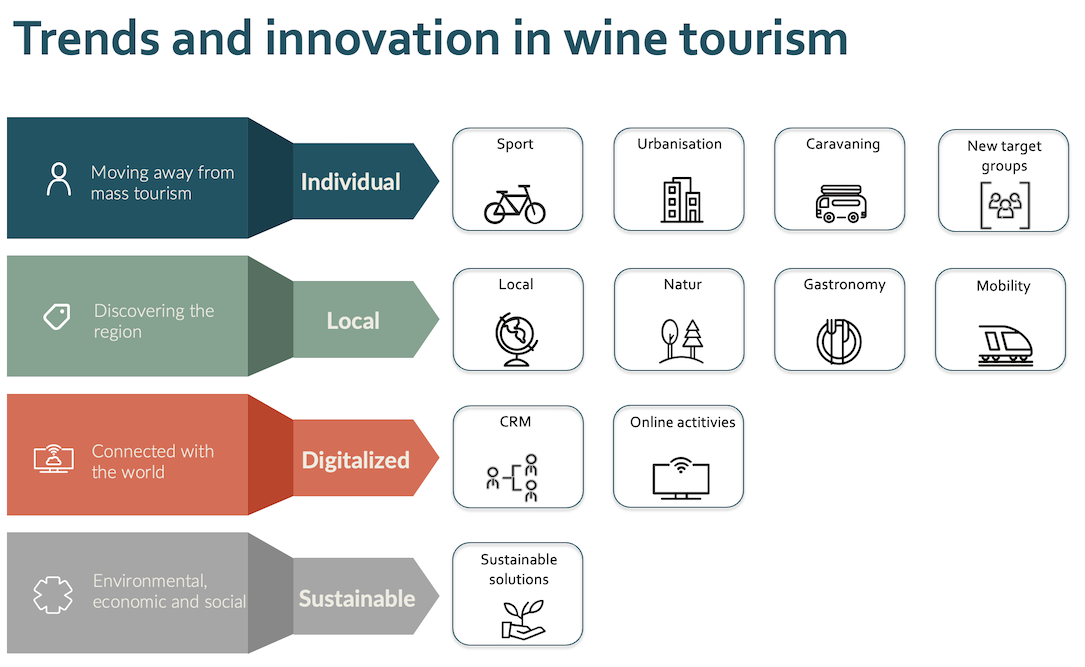 Trends and innovation in wine tourism

Moving away from mass tourism

Individual

Sport

Urbanisation

Caravaning

New target groups

Discovering the region

Local

Local

Natur

Gastronomy

Mobility

Connected with the world

Digitalized

CRM

Online actitivies

Environmental, economic and social

Sustainable

Sustainable solutions